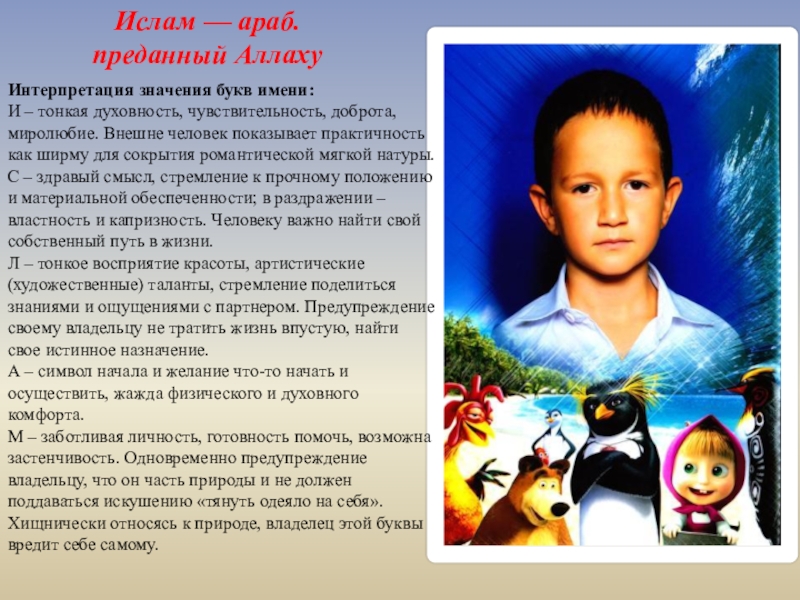 Ислам — араб.
преданный Аллаху

Интерпретация значения букв имени:
И – тонкая духовность, чувствительность, доброта, миролюбие. Внешне человек показывает практичность как ширму для сокрытия романтической мягкой натуры.
С – здравый смысл, стремление к прочному положению и материальной обеспеченности; в раздражении – властность и капризность. Человеку важно найти свой собственный путь в жизни.
Л – тонкое восприятие красоты, артистические (художественные) таланты, стремление поделиться знаниями и ощущениями с партнером. Предупреждение своему владельцу не тратить жизнь впустую, найти свое истинное назначение.
А – символ начала и желание что-то начать и осуществить, жажда физического и духовного комфорта.
М – заботливая личность, готовность помочь, возможна застенчивость. Одновременно предупреждение владельцу, что он часть природы и не должен поддаваться искушению «тянуть одеяло на себя». Хищнически относясь к природе, владелец этой буквы вредит себе самому.